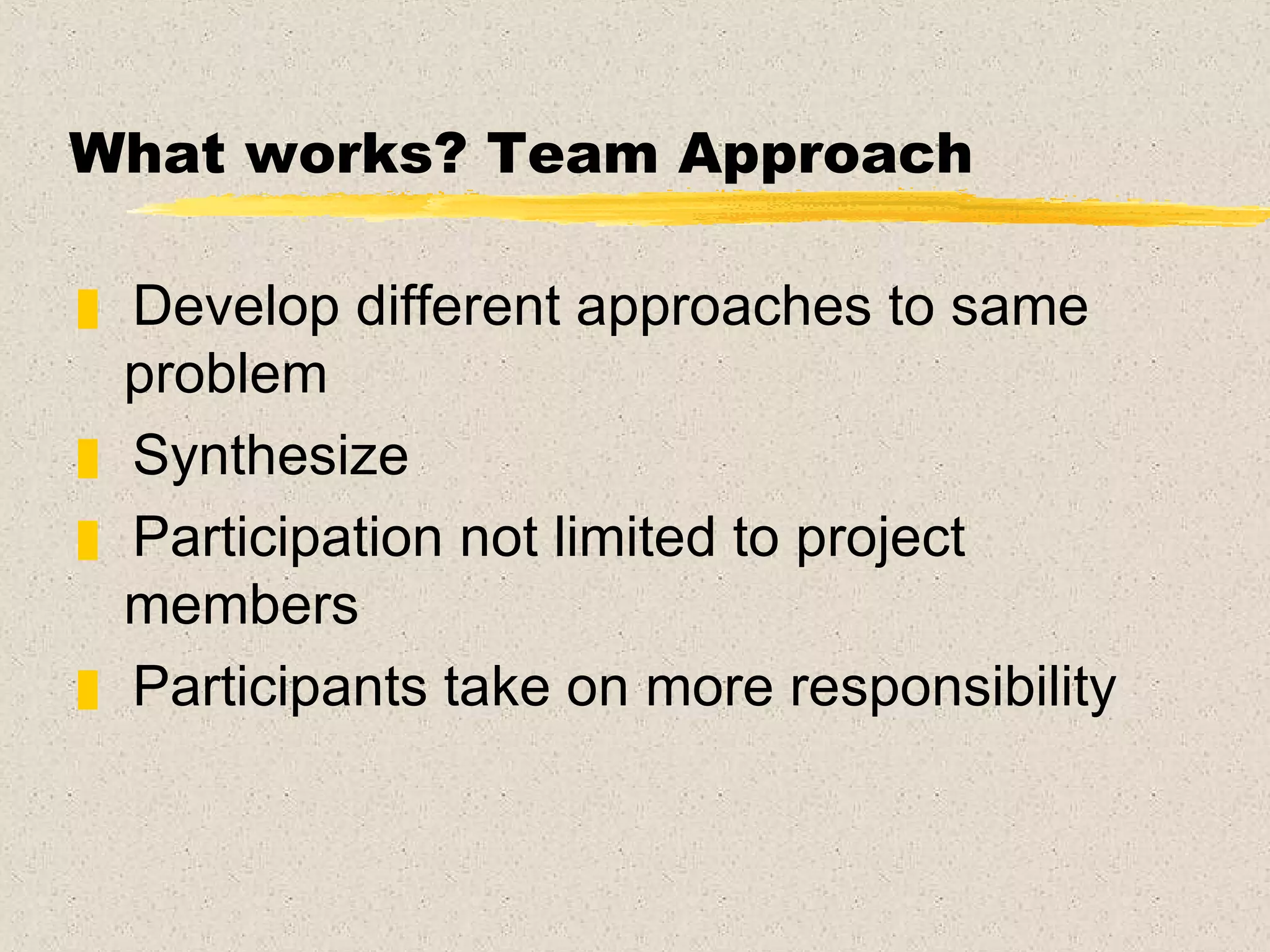 What works? Team Approach

Develop different approaches to same problem

Synthesize

Participation not limited to project members

Participants take on more responsibility